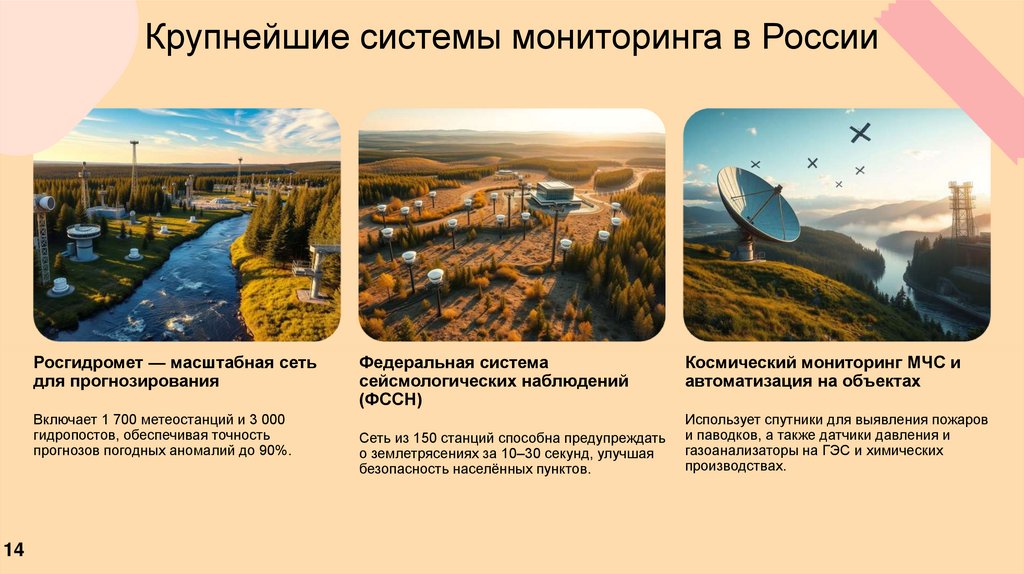 Крупнейшие системы мониторинга в России

Росгидромет — масштабная сеть для прогнозирования

Включает 1 700 метеостанций и 3 000 гидропостов, обеспечивая точность прогнозов погодных аномалий до 90%.

Федеральная система сейсмологических наблюдений (ФССН)

Сеть из 150 станций способна предупреждать о землетрясениях за 10–30 секунд, улучшая безопасность населённых пунктов.

Космический мониторинг МЧС и автоматизация на объектах

Использует спутники для выявления пожаров и паводков, а также датчики давления и газоанализаторы на ГЭС и химических производствах.

14